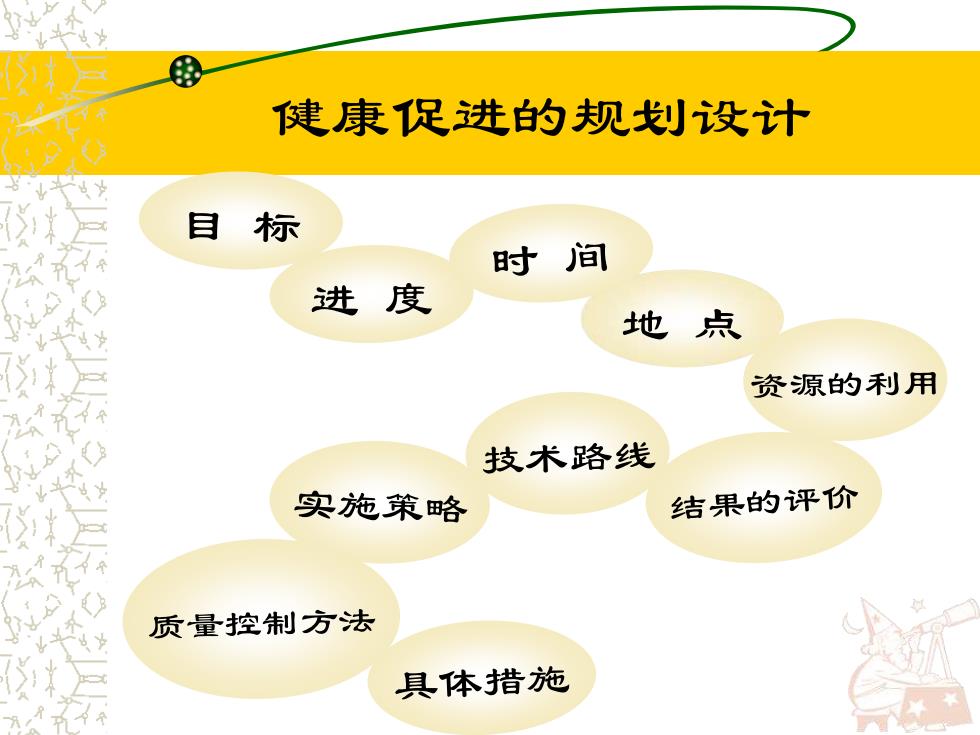 健康促进的规划设计

目 标

进 度

时 间

地 点

资源的利用

技术路线

实施策略

结果的评价

质量控制方法

具体措施